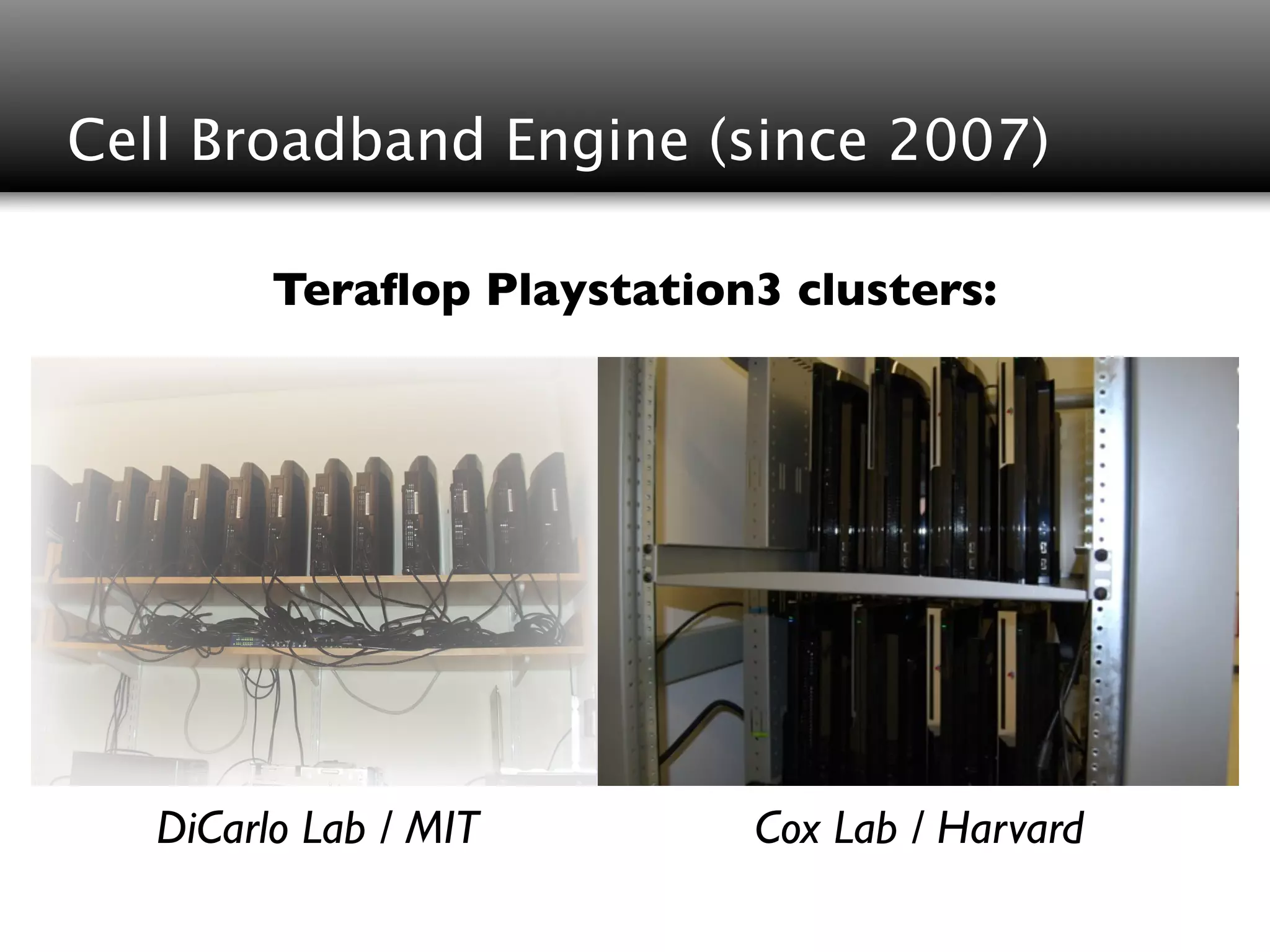 Cell Broadband Engine (since 2007)

Teraflop Playstation3 clusters:

DiCarlo Lab / MIT

Cox Lab / Harvard